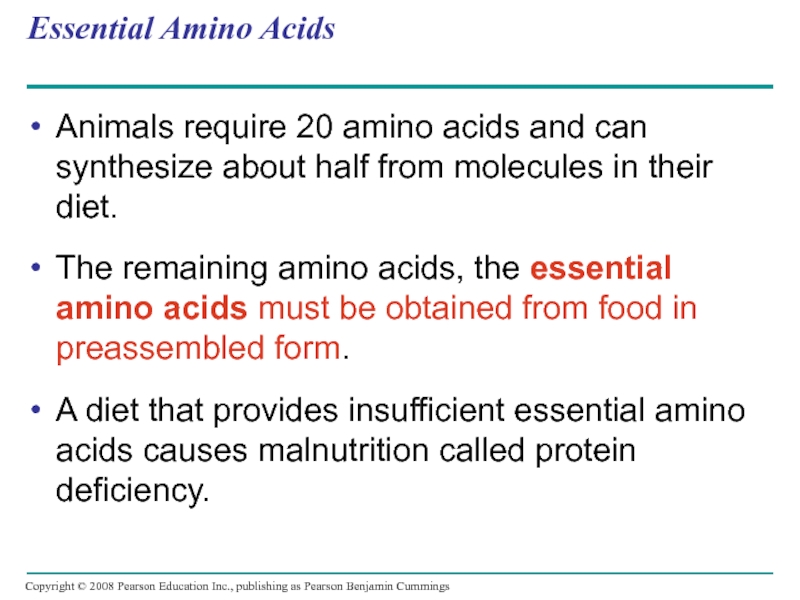 Essential Amino Acids

• Animals require 20 amino acids and can synthesize about half from molecules in their diet.

• The remaining amino acids, the essential amino acids must be obtained from food in preassembled form.

• A diet that provides insufficient essential amino acids causes malnutrition called protein deficiency.

Copyright © 2008 Pearson Education Inc., publishing as Pearson Benjamin Cummings